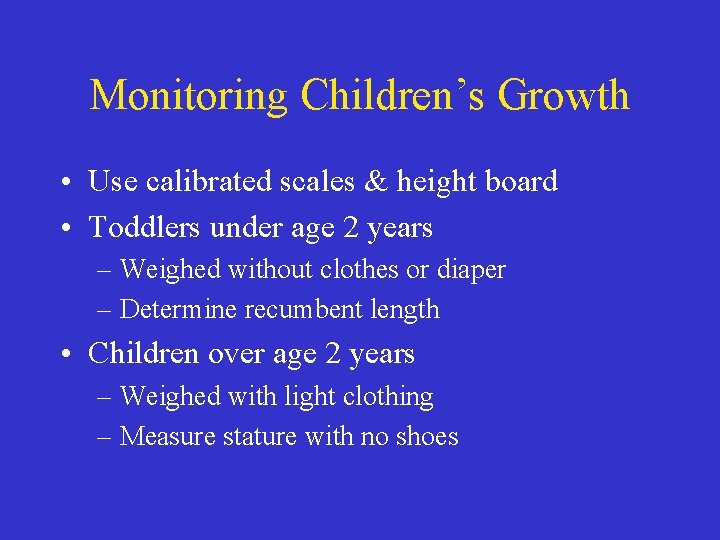 Monitoring Children’s Growth

• Use calibrated scales & height board
• Toddlers under age 2 years
– Weighed without clothes or diaper
– Determine recumbent length
• Children over age 2 years
– Weighed with light clothing
– Measure stature with no shoes